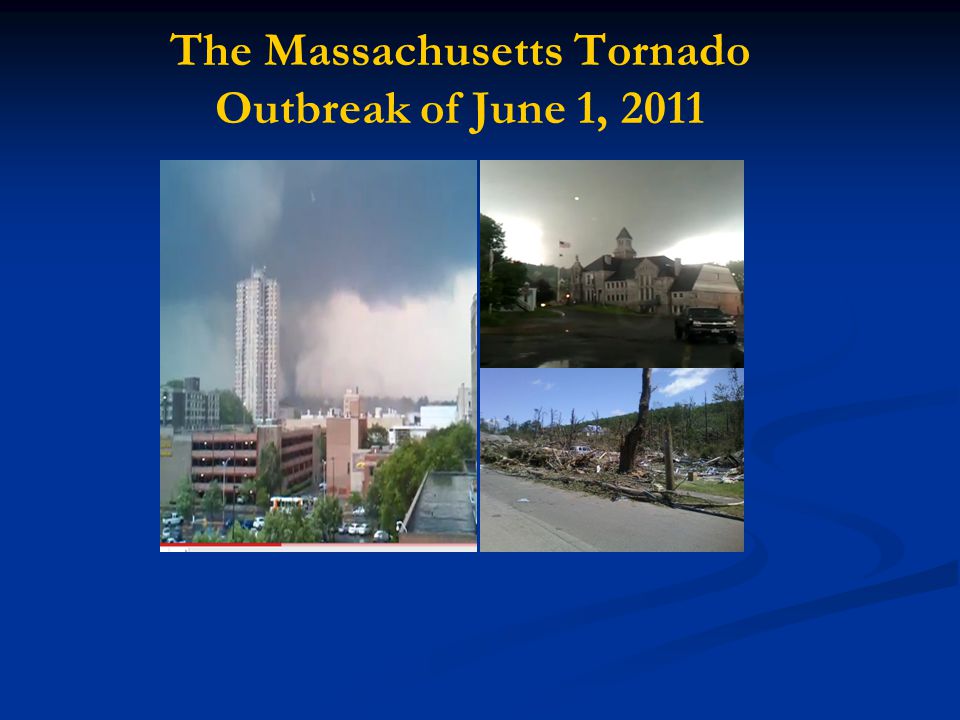 The Massachusetts Tornado Outbreak of June 1, 2011